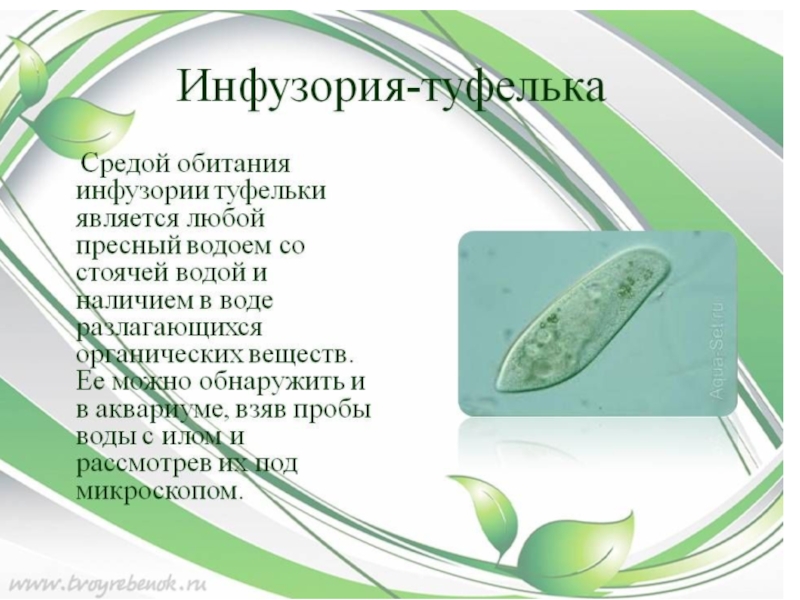 Инфузория-туфелька

Средой обитания инфузории туфельки является любой пресный водоем со стоячей водой и наличием в воде разлагающихся органических веществ. Ее можно обнаружить и в аквариуме, взяв пробы воды с илом и рассмотрев их под микроскопом.

Aqua-Set.ru

www.tvoyrebenok.ru